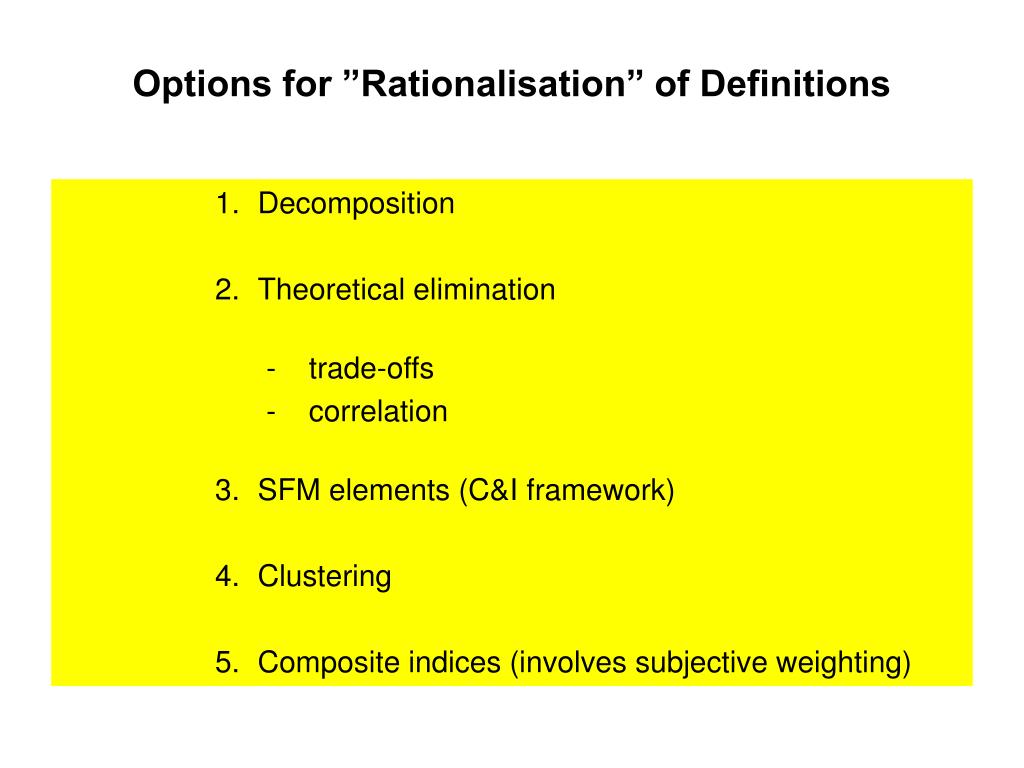 Options for ”Rationalisation” of Definitions

1. Decomposition

2. Theoretical elimination

- trade-offs
- correlation

3. SFM elements (C&I framework)

4. Clustering

5. Composite indices (involves subjective weighting)